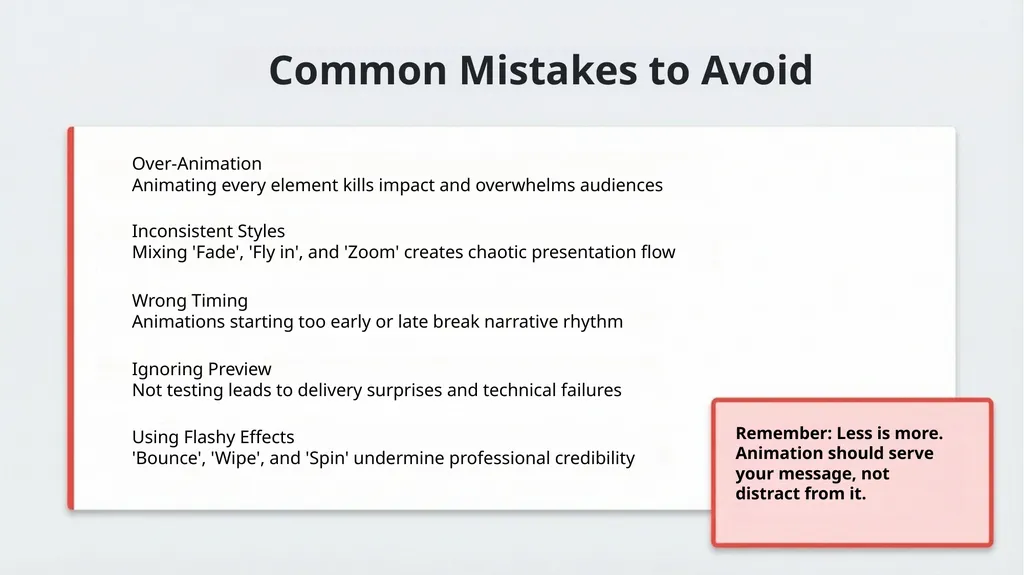 Common Mistakes to Avoid

Over-Animation
Animating every element kills impact and overwhelms audiences

Inconsistent Styles
Mixing 'Fade', 'Fly in', and 'Zoom' creates chaotic presentation flow

Wrong Timing
Animations starting too early or late break narrative rhythm

Ignoring Preview
Not testing leads to delivery surprises and technical failures

Using Flashy Effects
'Bounce', 'Wipe', and 'Spin' undermine professional credibility

Remember: Less is more. Animation should serve your message, not distract from it.